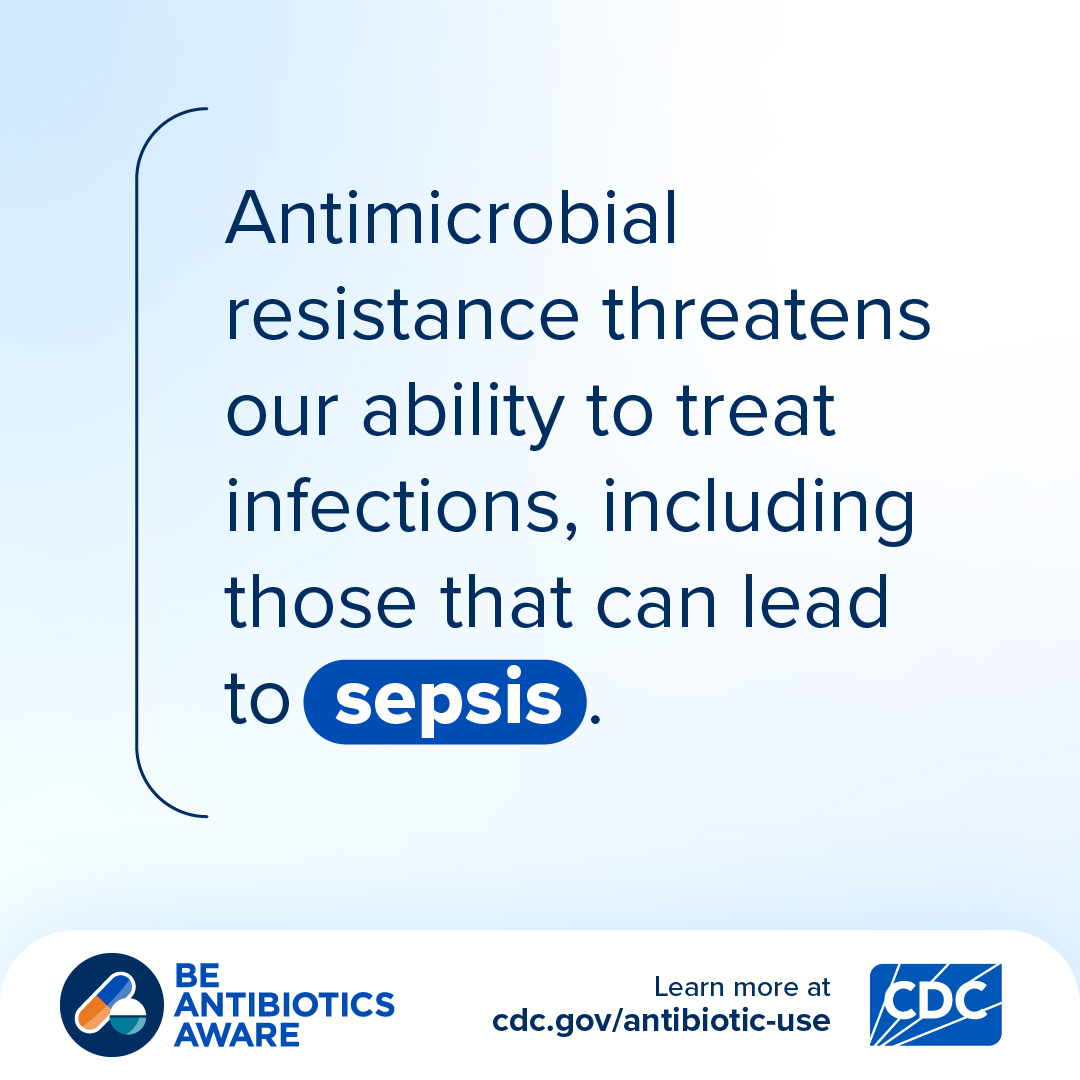 Antimicrobial resistance threatens our ability to treat infections, including those that can lead to sepsis.

BE ANTIBIOTICS AWARE

Learn more at cdc.gov/antibiotic-use

CDC